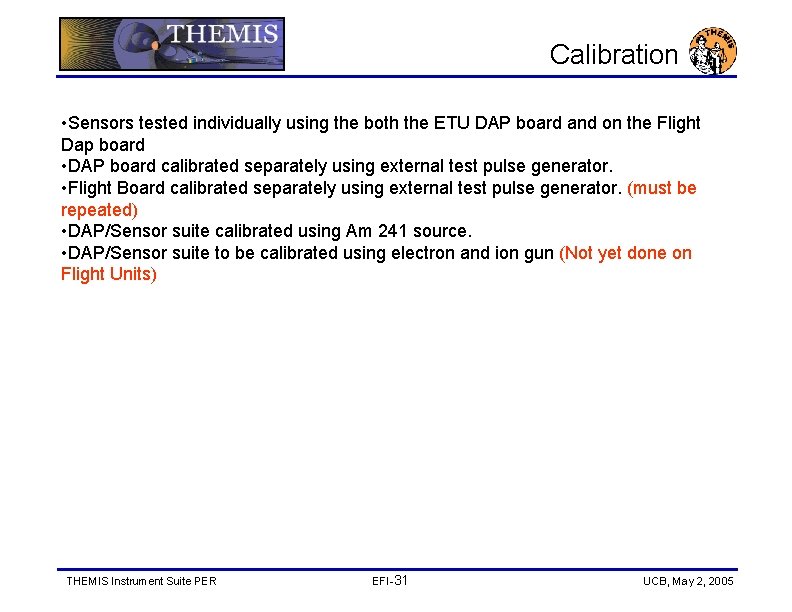 THEMIS

Calibration

THEMIS

•Sensors tested individually using the both the ETU DAP board and on the Flight Dap board
•DAP board calibrated separately using external test pulse generator.
•Flight Board calibrated separately using external test pulse generator. (must be repeated)
•DAP/Sensor suite calibrated using Am 241 source.
•DAP/Sensor suite to be calibrated using electron and ion gun (Not yet done on Flight Units)

THEMIS Instrument Suite PER

EFI-31

UCB, May 2, 2005